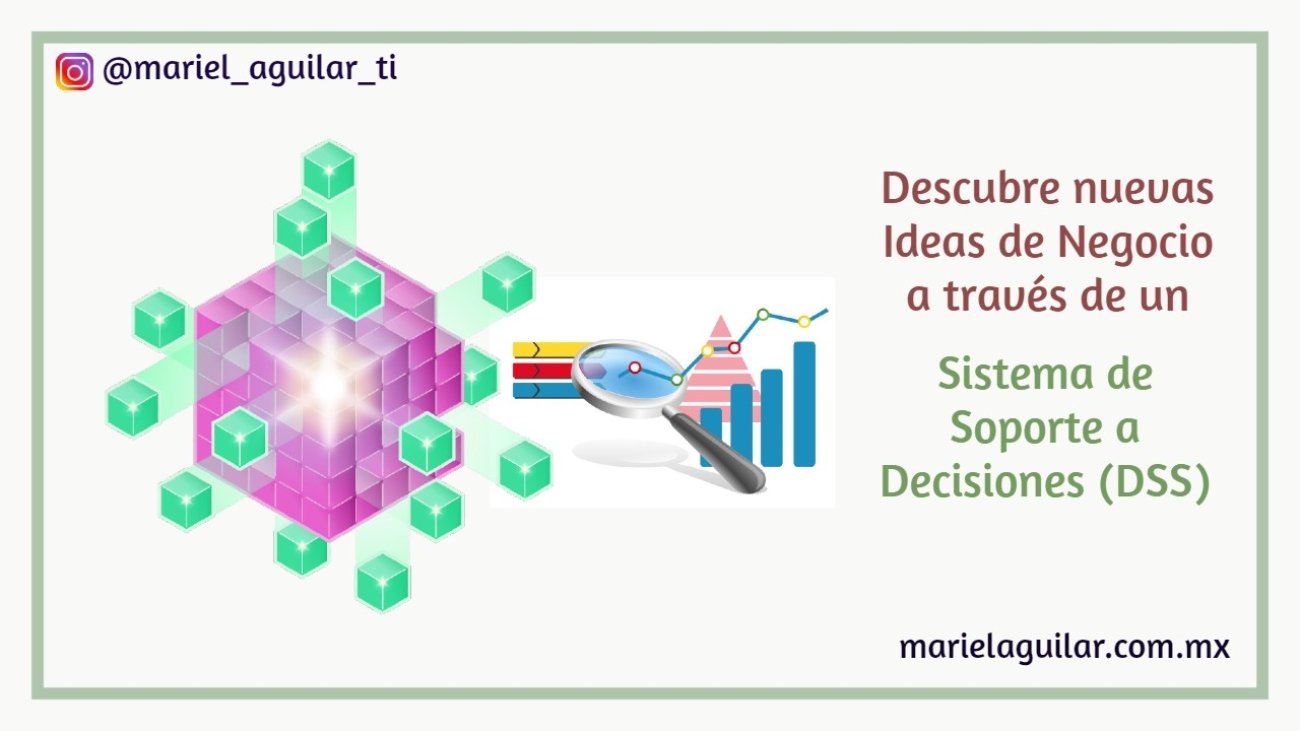 @mariel_aguilar_ti

Descubre nuevas Ideas de Negocio a través de un

Sistema de Soporte a Decisiones (DSS)

marielaguilar.com.mx